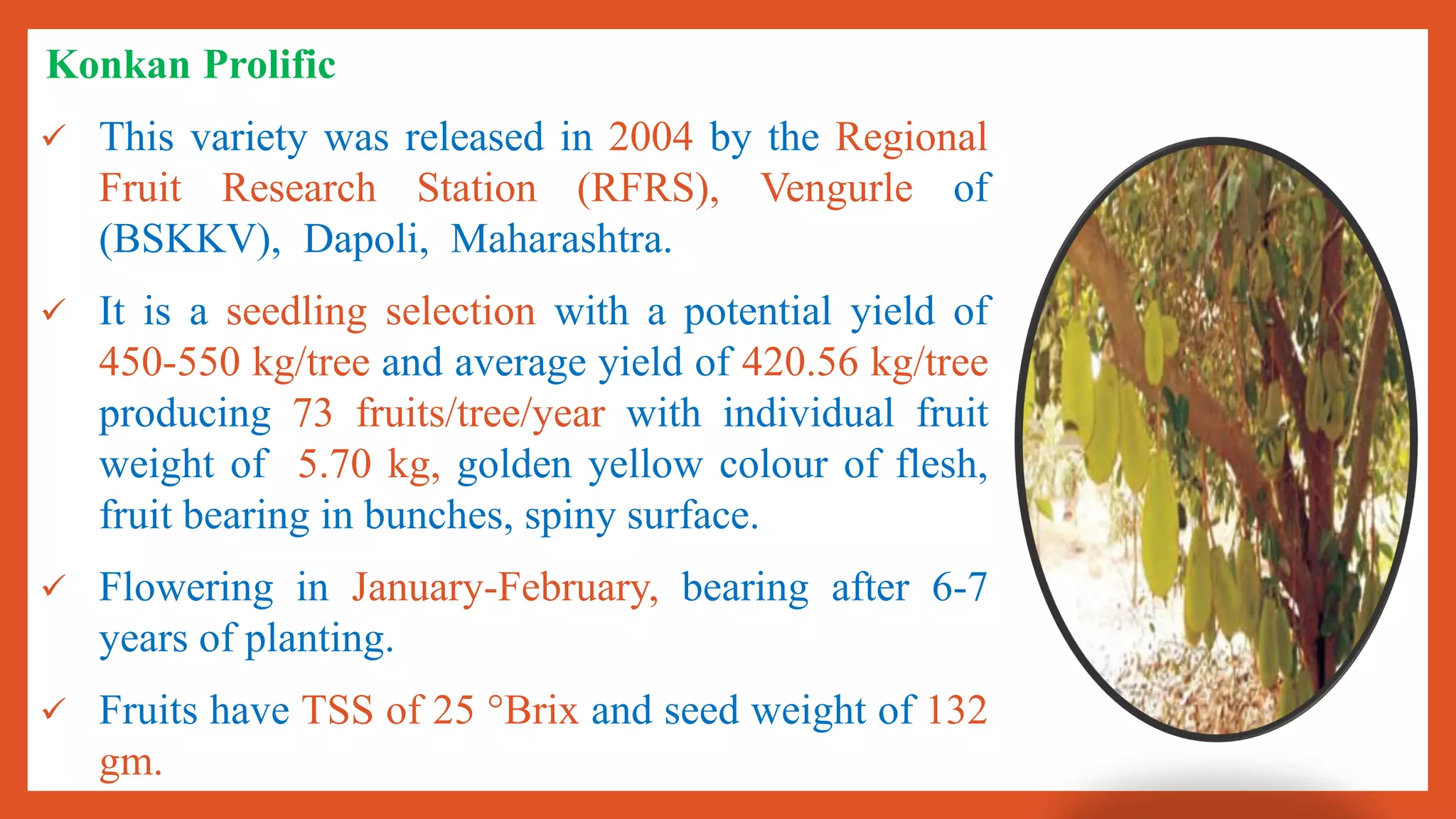 Konkan Prolific

✓ This variety was released in 2004 by the Regional Fruit Research Station (RFRS), Vengurle of (BSKKV), Dapoli, Maharashtra.

✓ It is a seedling selection with a potential yield of 450-550 kg/tree and average yield of 420.56 kg/tree producing 73 fruits/tree/year with individual fruit weight of 5.70 kg, golden yellow colour of flesh, fruit bearing in bunches, spiny surface.

✓ Flowering in January-February, bearing after 6-7 years of planting.

✓ Fruits have TSS of 25 °Brix and seed weight of 132 gm.